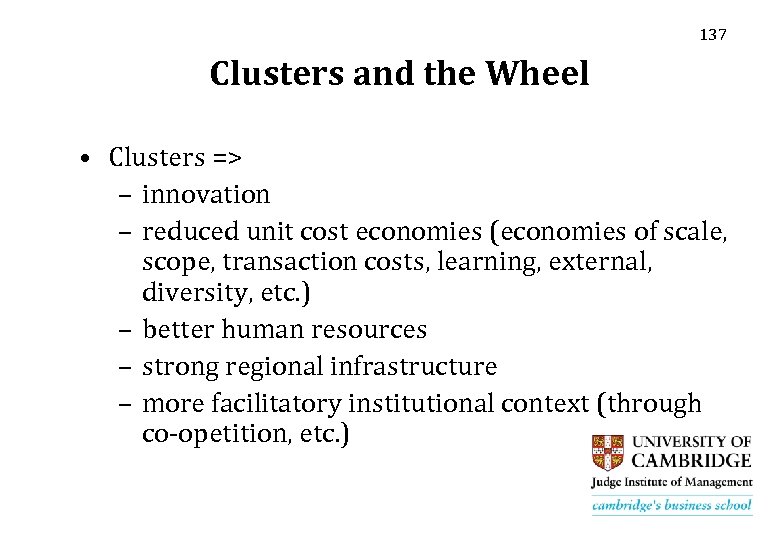 137

Clusters and the Wheel

• Clusters =>
– innovation
– reduced unit cost economies (economies of scale, scope, transaction costs, learning, external, diversity, etc.)
– better human resources
– strong regional infrastructure
– more facilitatory institutional context (through co-opetition, etc.)

UNIVERSITY OF CAMBRIDGE
Judge Institute of Management
cambridge's business school